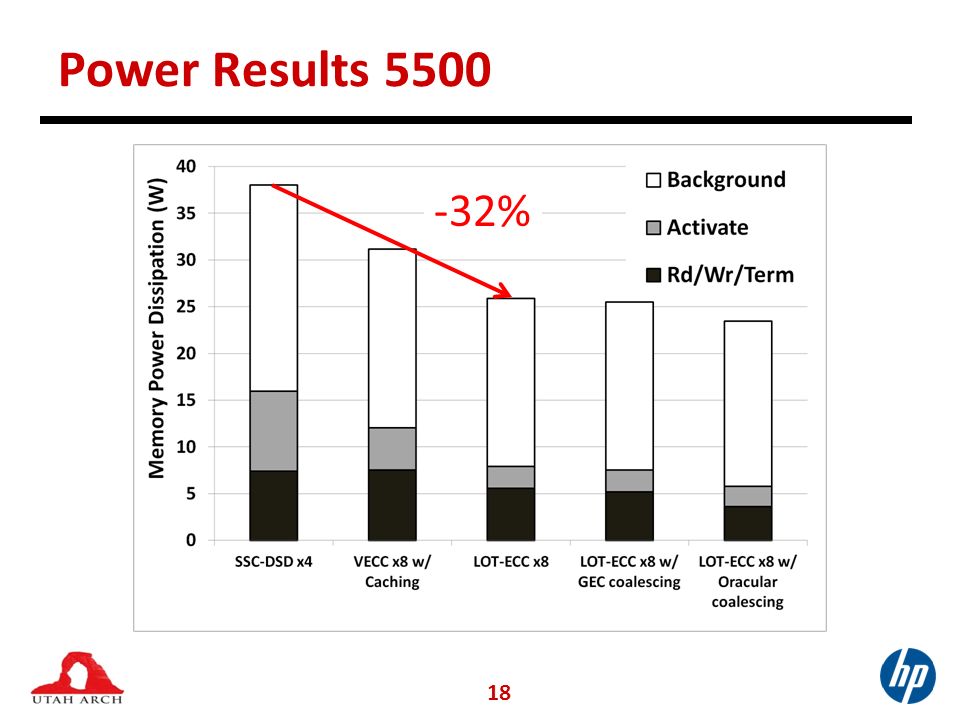 Power Results 5500

Memory Power Dissipation (W)

40
35
30
25
20
15
10
5
0

-32%

Background
Activate
Rd/Wr/Term

SSC-DSD x4
VECC x8 w/ Caching
LOT-ECC x8
LOT-ECC x8 w/ GEC coalescing
LOT-ECC x8 w/ Oracular coalescing

UTAH ARCH

18

hp